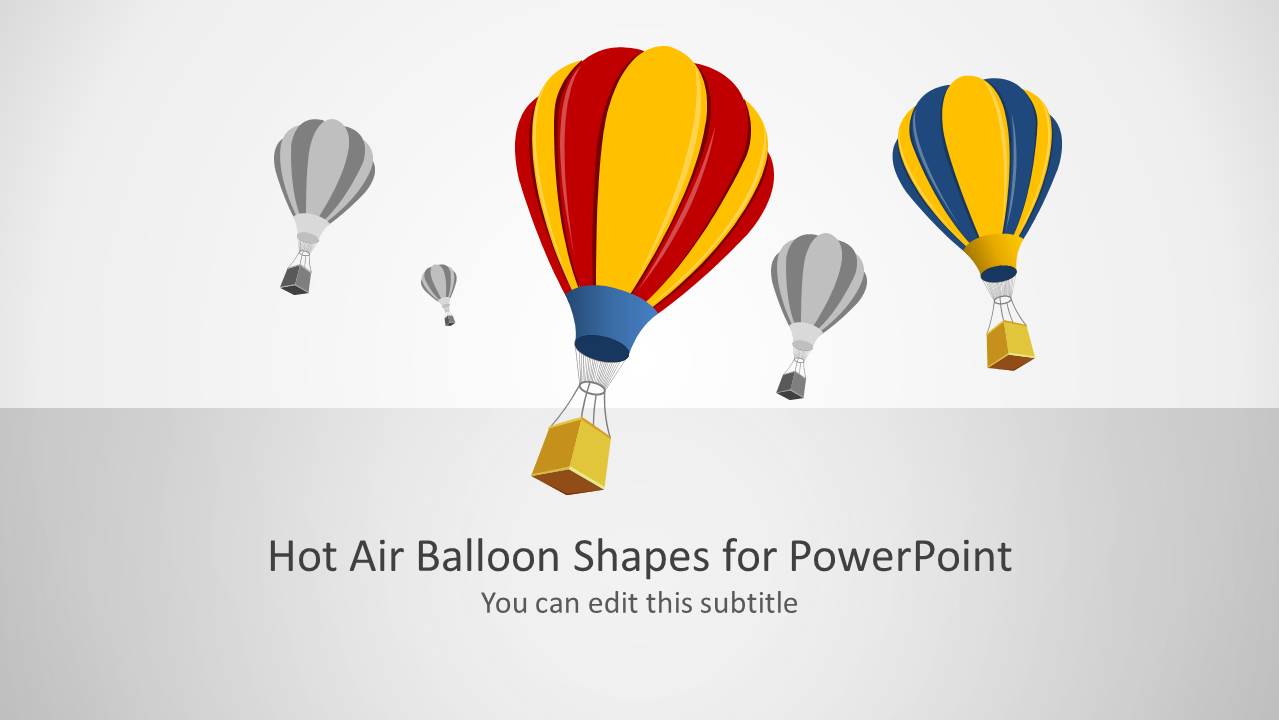 Hot Air Balloon Shapes for PowerPoint
You can edit this subtitle